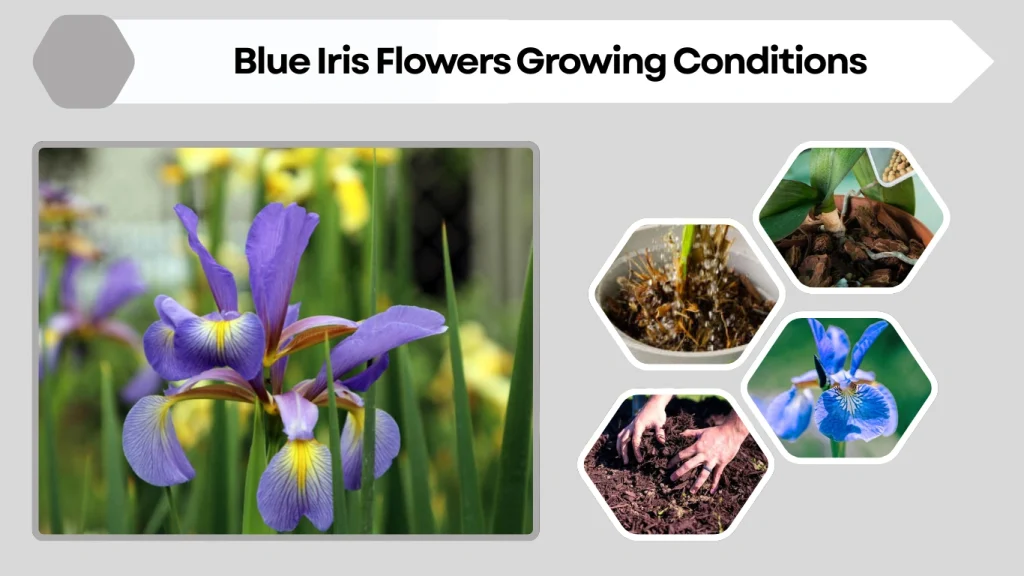 Blue Iris Flowers Growing Conditions